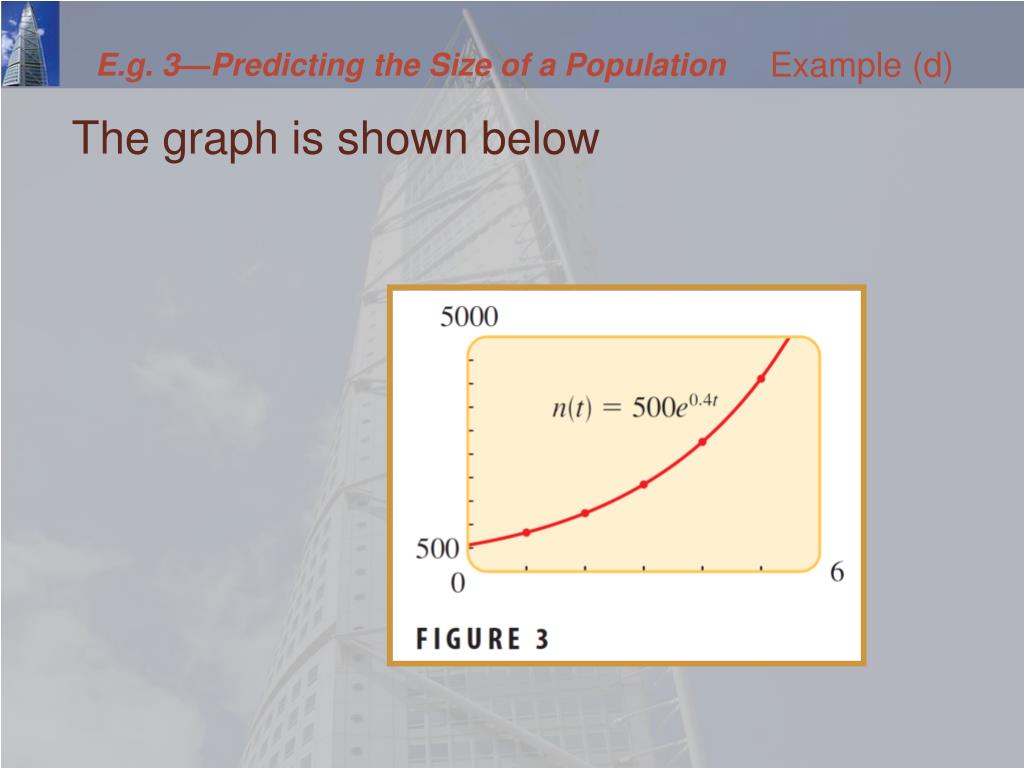 E.g. 3—Predicting the Size of a Population Example (d)

The graph is shown below

5000

$n(t) = 500e^{0.4t}$

500

0

6

FIGURE 3